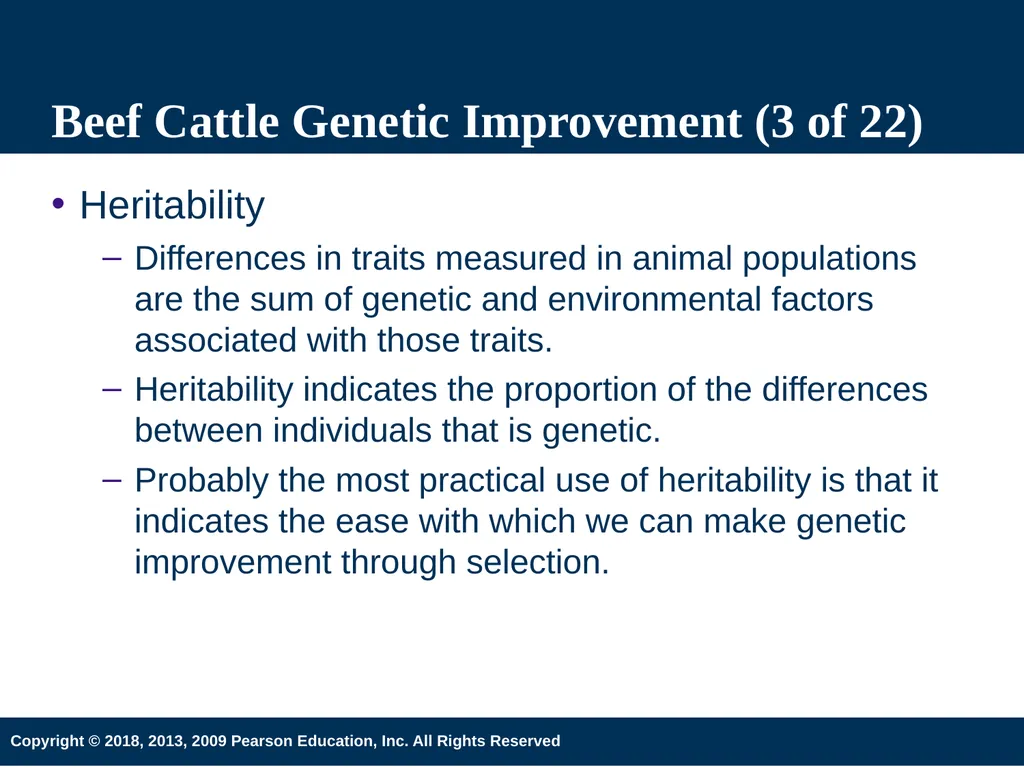 Beef Cattle Genetic Improvement (3 of 22)

• Heritability

– Differences in traits measured in animal populations are the sum of genetic and environmental factors associated with those traits.

– Heritability indicates the proportion of the differences between individuals that is genetic.

– Probably the most practical use of heritability is that it indicates the ease with which we can make genetic improvement through selection.

Copyright © 2018, 2013, 2009 Pearson Education, Inc. All Rights Reserved